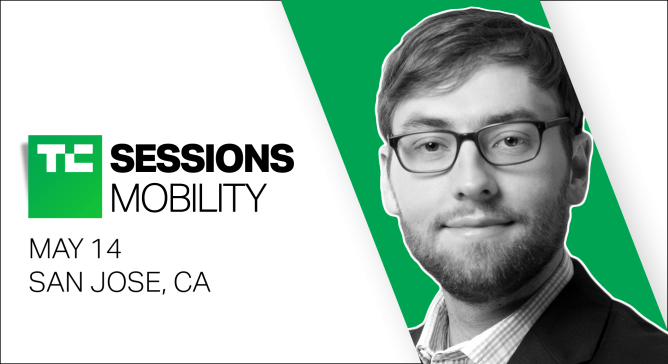 TC SESSIONS
MOBILITY

MAY 14
SAN JOSE, CA